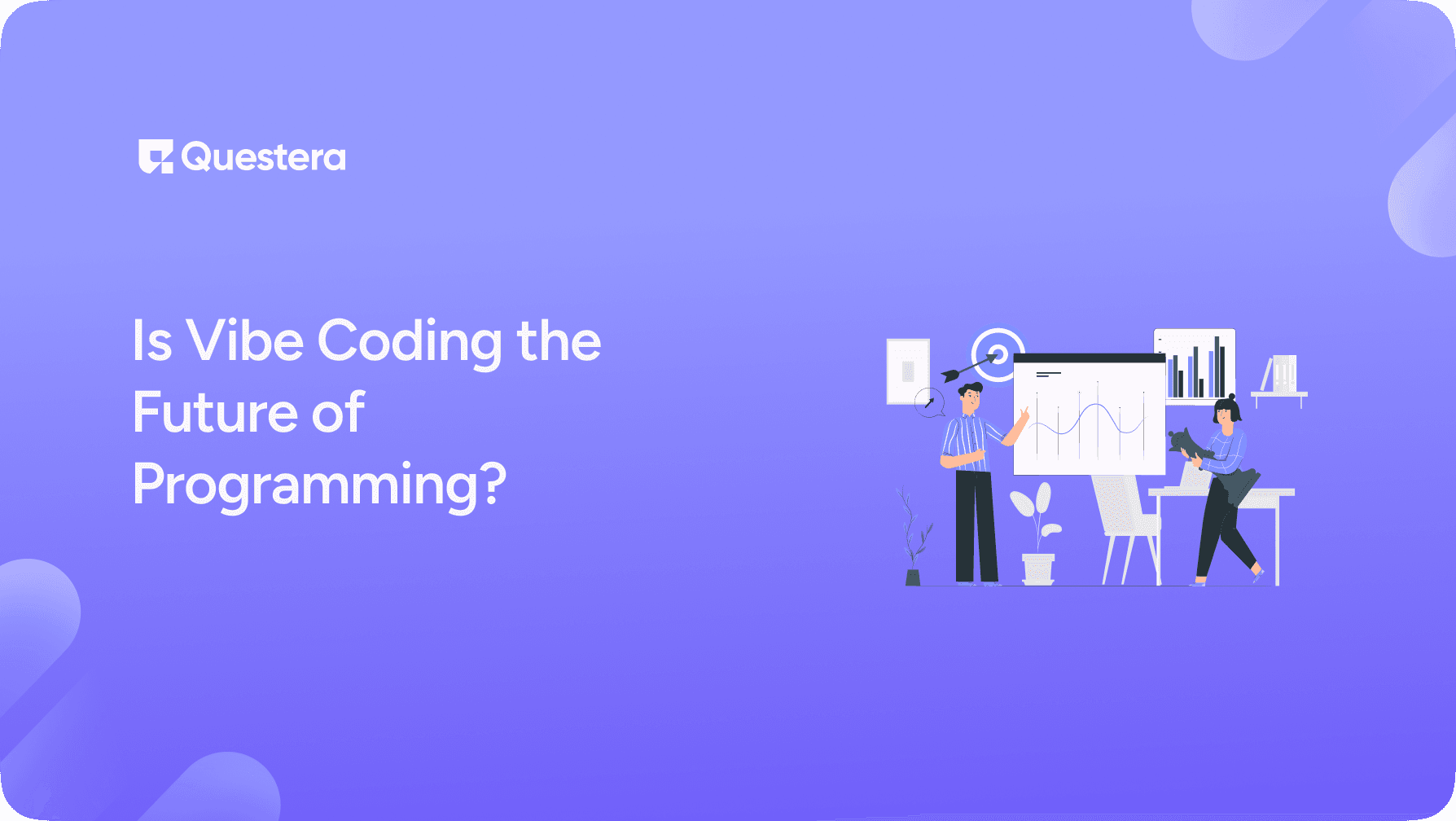 Questera

Is Vibe Coding the Future of Programming?